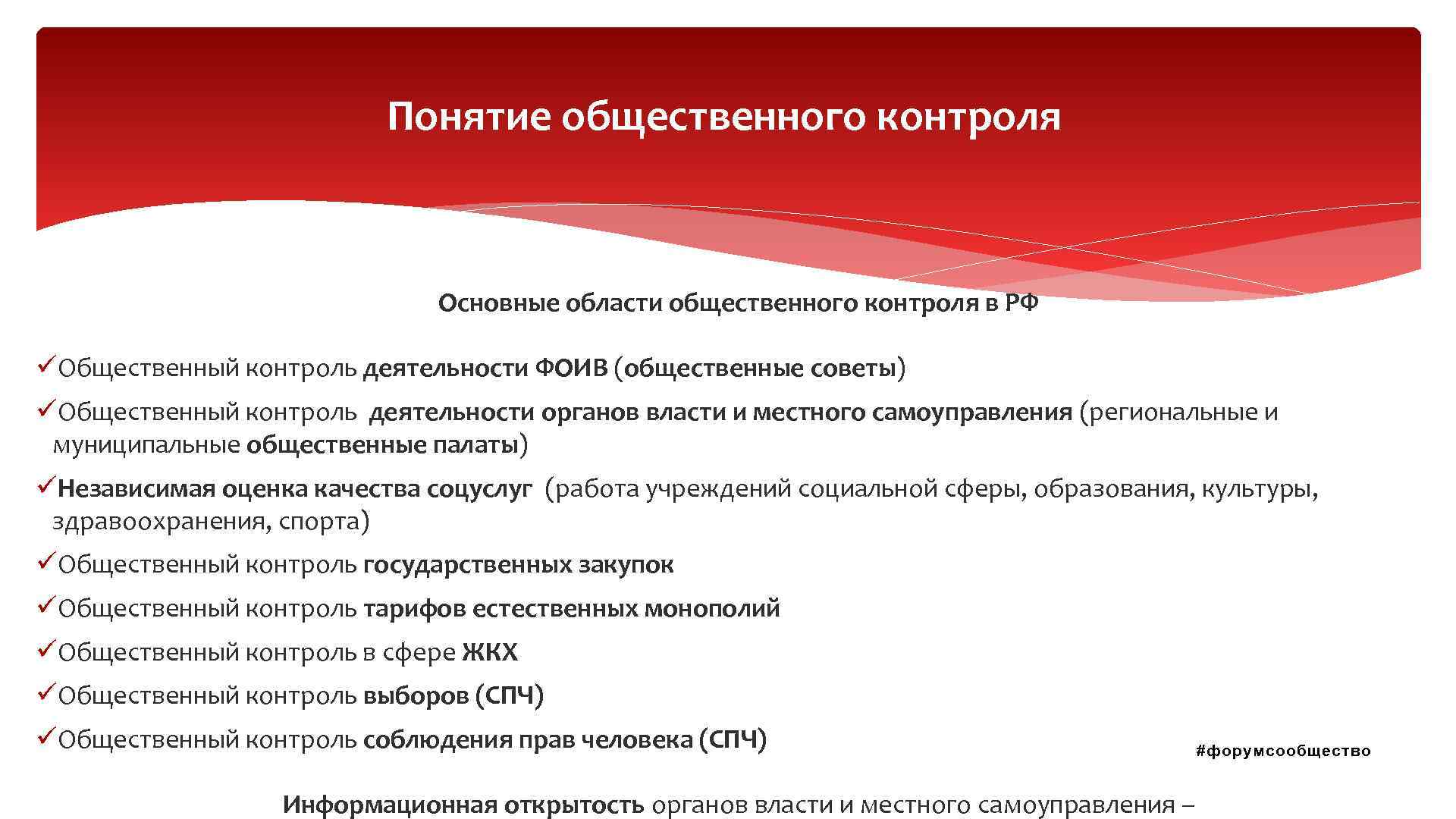 Понятие общественного контроля

Основные области общественного контроля в РФ

✓Общественный контроль деятельности ФОИВ (общественные советы)

✓Общественный контроль деятельности органов власти и местного самоуправления (региональные и муниципальные общественные палаты)

✓Независимая оценка качества соцуслуг (работа учреждений социальной сферы, образования, культуры, здравоохранения, спорта)

✓Общественный контроль государственных закупок

✓Общественный контроль тарифов естественных монополий

✓Общественный контроль в сфере ЖКХ

✓Общественный контроль выборов (СПЧ)

✓Общественный контроль соблюдения прав человека (СПЧ)

#форумсообщество

Информационная открытость органов власти и местного самоуправления –